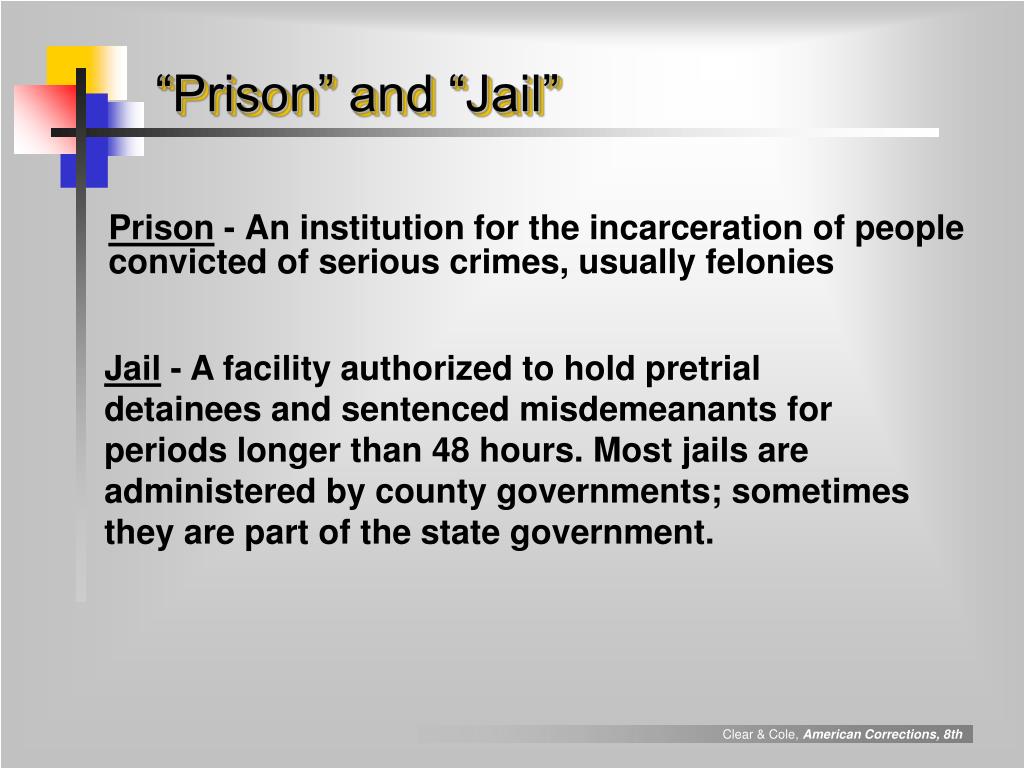 “Prison” and “Jail”

Prison - An institution for the incarceration of people convicted of serious crimes, usually felonies

Jail - A facility authorized to hold pretrial detainees and sentenced misdemeanants for periods longer than 48 hours. Most jails are administered by county governments; sometimes they are part of the state government.

Clear & Cole, American Corrections, 8th